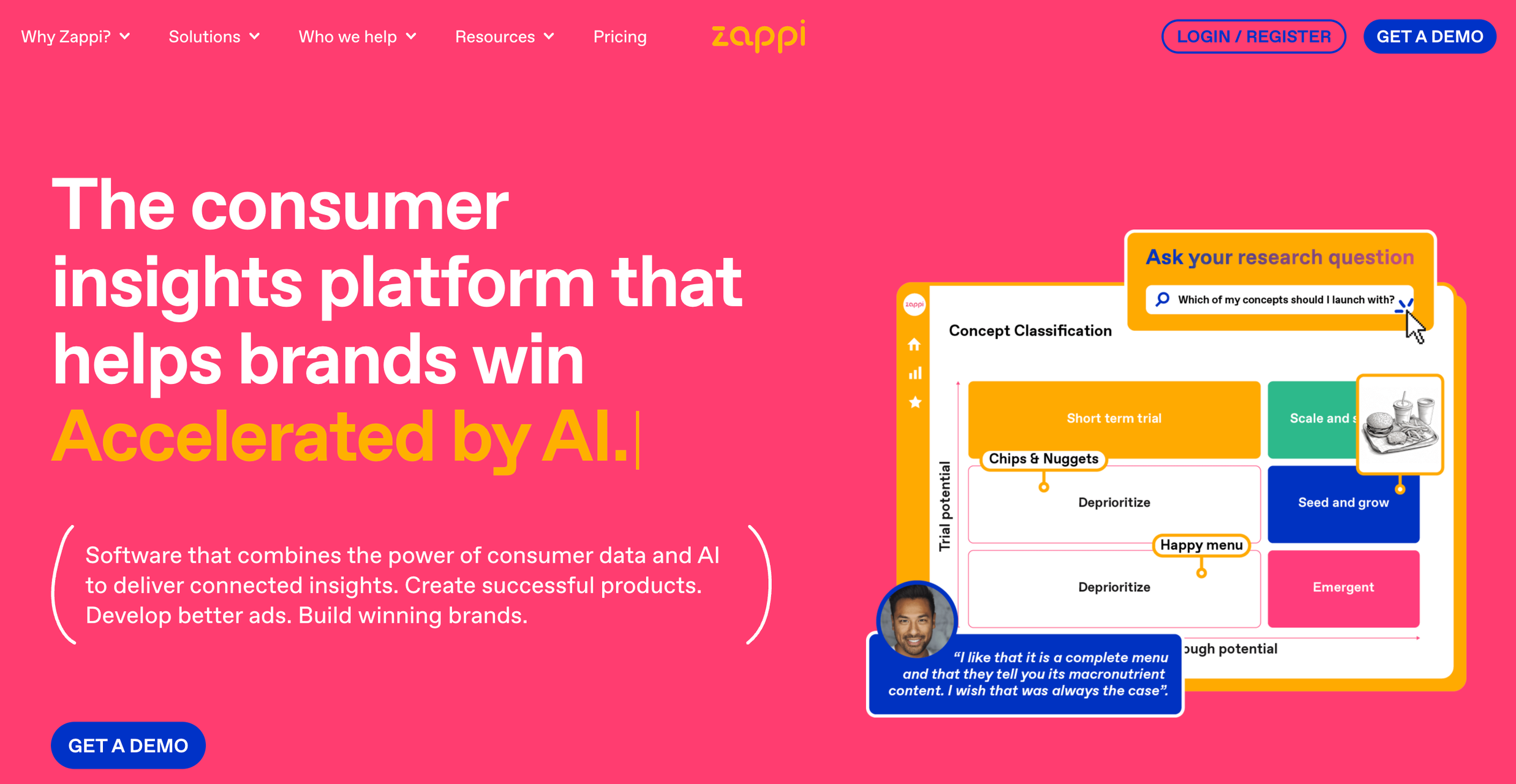 Why Zappi? Solutions Who we help Resources Pricing

zappi

LOGIN / REGISTER

GET A DEMO

The consumer insights platform that helps brands win Accelerated by AI.

Software that combines the power of consumer data and AI to deliver connected insights. Create successful products. Develop better ads. Build winning brands.

GET A DEMO

Ask your research question

Which of my concepts should I launch with?

zappi

Concept Classification

Trial potential

Short term trial

Scale and s

Chips & Nuggets

Deprioritize

Seed and grow

Happy menu

Deprioritize

Emergent

ough potential

"I like that it is a complete menu and that they tell you its macronutrient content. I wish that was always the case".